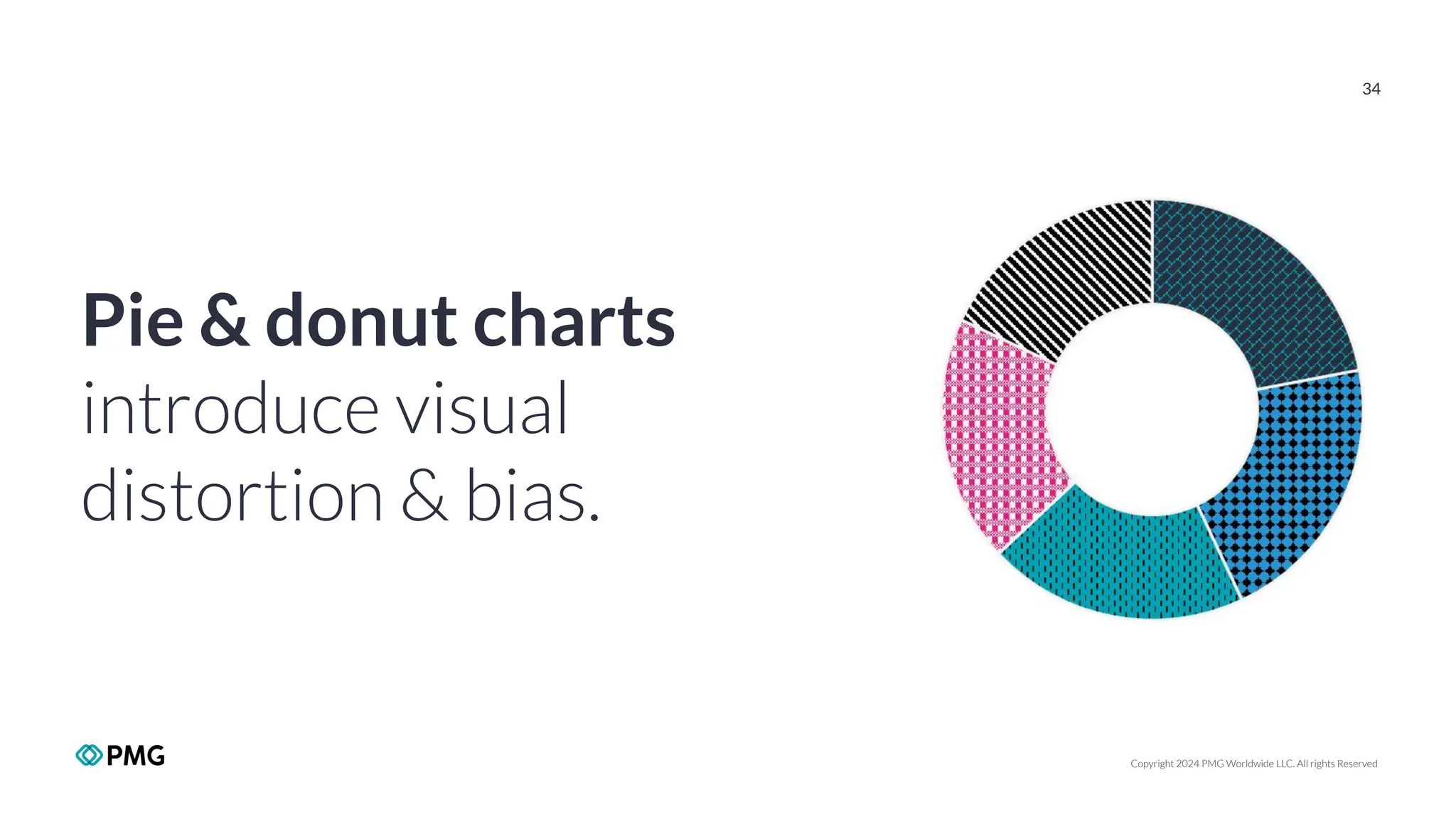 34

Pie & donut charts introduce visual distortion & bias.

PMG

Copyright 2024 PMG Worldwide LLC. All rights Reserved